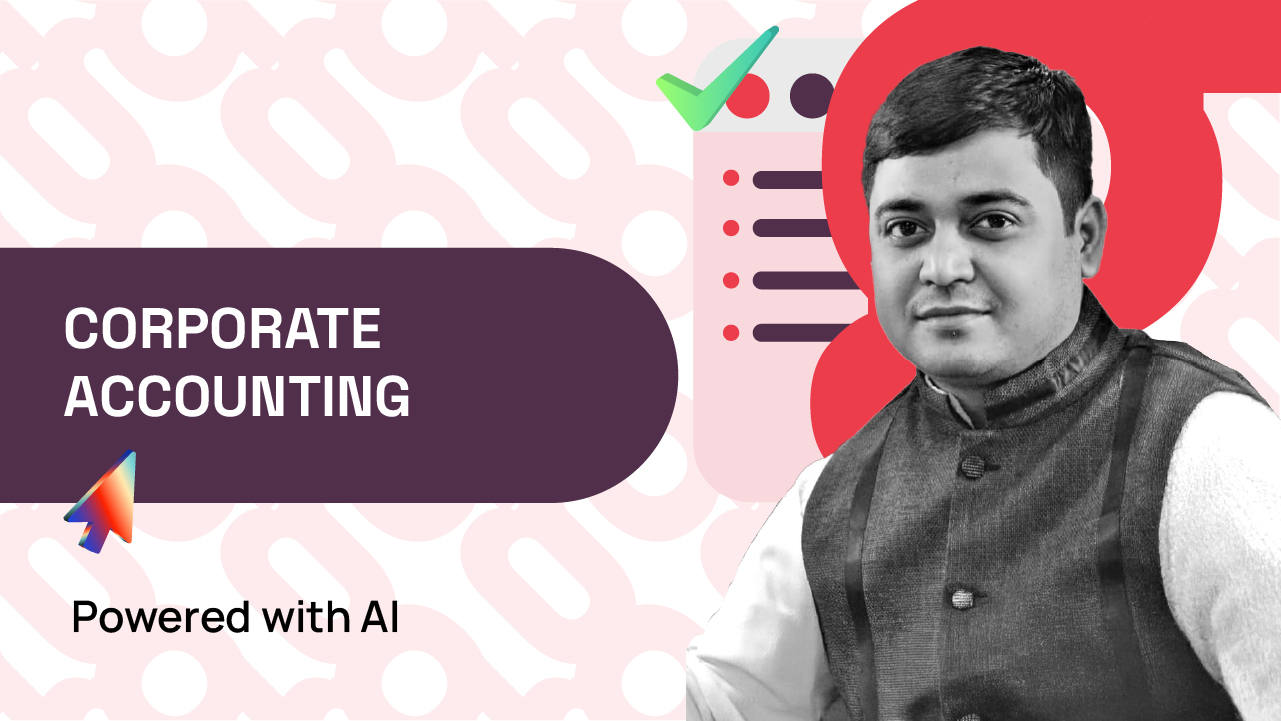 CORPORATE ACCOUNTING

Powered with AI